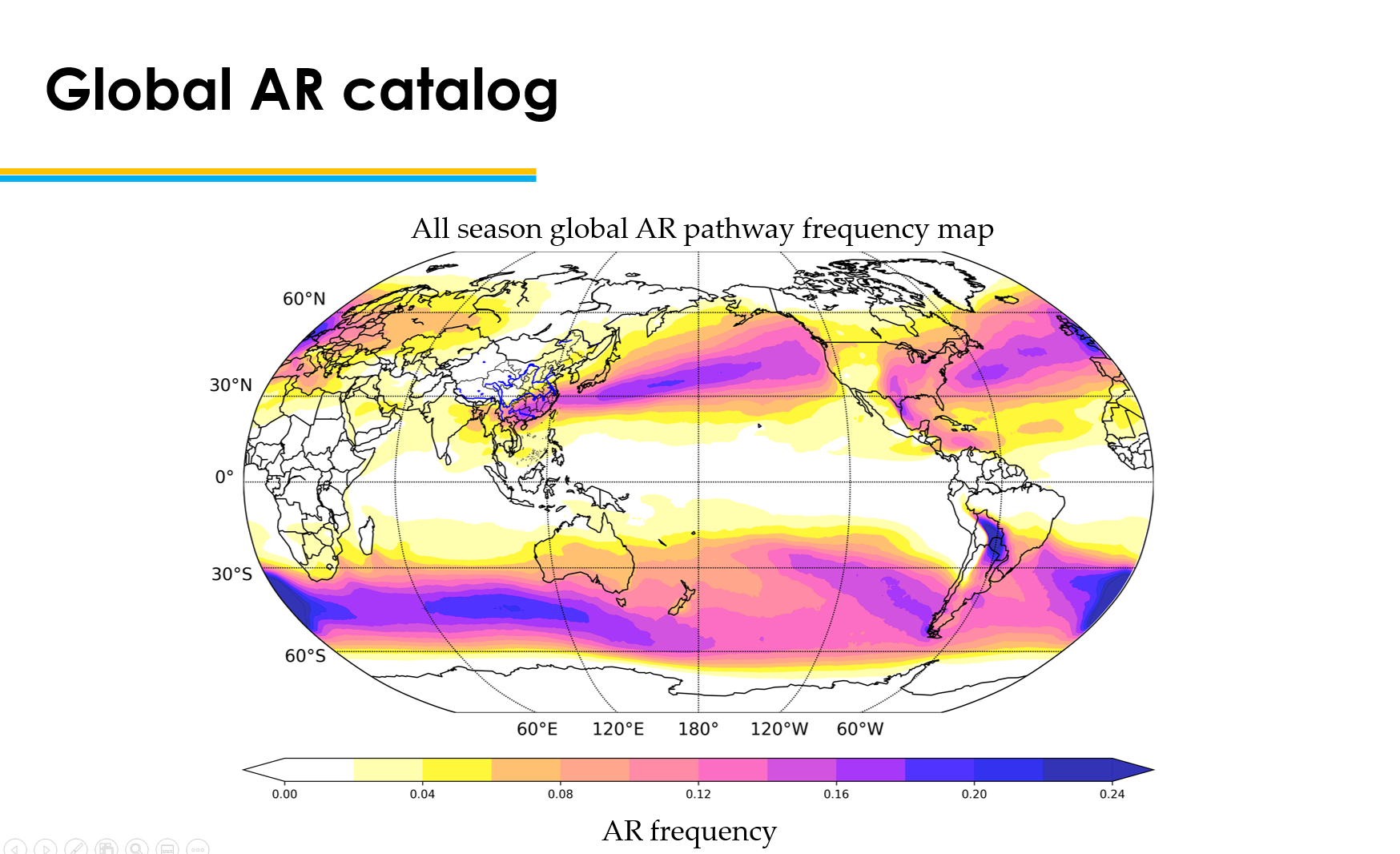 Global AR catalog

All season global AR pathway frequency map

60°N
30°N
0°
30°S
60°S

60°E 120°E 180° 120°W 60°W

0.00 0.04 0.08 0.12 0.16 0.20 0.24

AR frequency